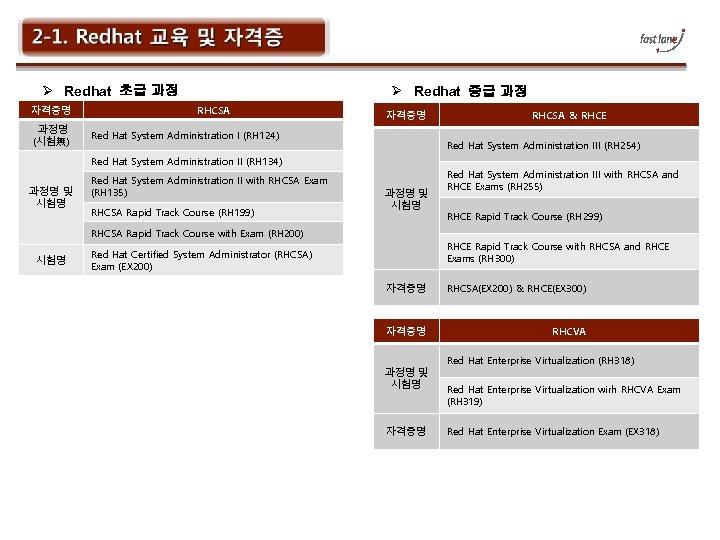 2-1. Redhat 교육 및 자격증

fast lane

➢ Redhat 초급 과정

| 자격증명 | RHCSA |
|---|---|
| 과정명 (시험無) | Red Hat System Administration I (RH124) |
| 과정명 및 시험명 | Red Hat System Administration II (RH134) |
| | Red Hat System Administration II with RHCSA Exam (RH135) |
| | RHCSA Rapid Track Course (RH199) |
| | RHCSA Rapid Track Course with Exam (RH200) |
| 시험명 | Red Hat Certified System Administrator (RHCSA) Exam (EX200) |

➢ Redhat 중급 과정

| 자격증명 | RHCSA & RHCE |
|---|---|
| 과정명 및 시험명 | Red Hat System Administration III (RH254) |
| | Red Hat System Administration III with RHCSA and RHCE Exams (RH255) |
| | RHCE Rapid Track Course (RH299) |
| | RHCE Rapid Track Course with RHCSA and RHCE Exams (RH300) |
| 자격증명 | RHCSA(EX200) & RHCE(EX300) |

| 자격증명 | RHCVA |
|---|---|
| 과정명 및 시험명 | Red Hat Enterprise Virtualization (RH318) |
| | Red Hat Enterprise Virtualization wirh RHCVA Exam (RH319) |
| 자격증명 | Red Hat Enterprise Virtualization Exam (EX318) |